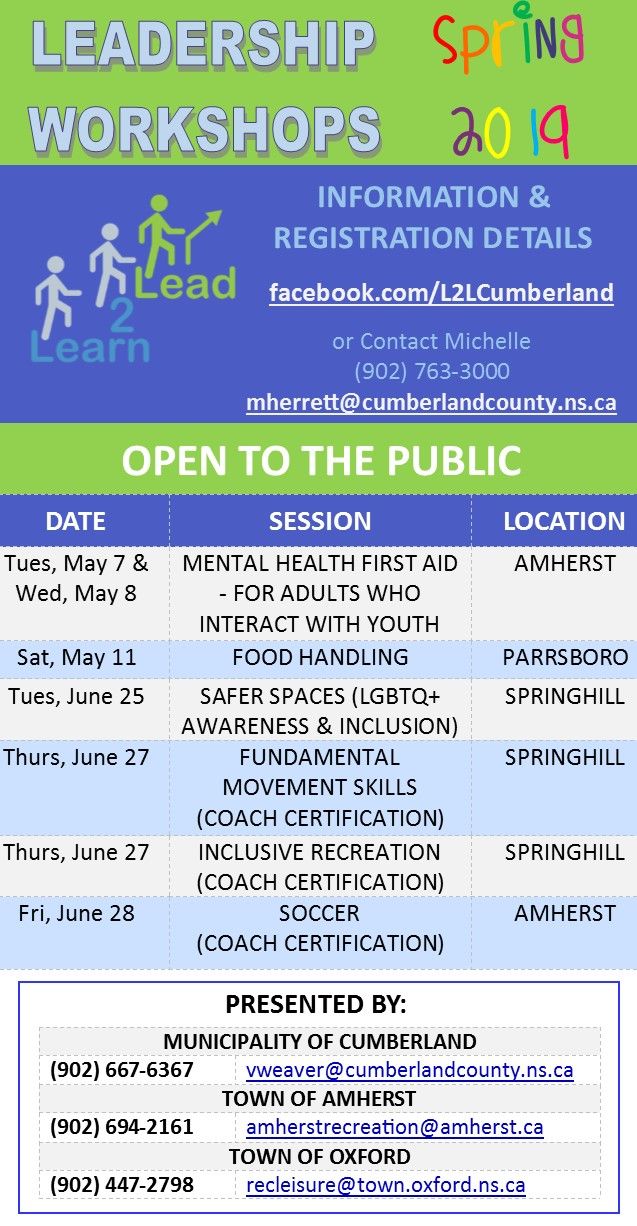 LEADERSHIP WORKSHOPS

Spring 2019

Learn 2 Lead

INFORMATION & REGISTRATION DETAILS

facebook.com/L2LCumberland

or Contact Michelle
(902) 763-3000
mherrett@cumberlandcounty.ns.ca

OPEN TO THE PUBLIC

| DATE | SESSION | LOCATION |
|---|---|---|
| Tues, May 7 & Wed, May 8 | MENTAL HEALTH FIRST AID - FOR ADULTS WHO INTERACT WITH YOUTH | AMHERST |
| Sat, May 11 | FOOD HANDLING | PARRSBORO |
| Tues, June 25 | SAFER SPACES (LGBTQ+ AWARENESS & INCLUSION) | SPRINGHILL |
| Thurs, June 27 | FUNDAMENTAL MOVEMENT SKILLS (COACH CERTIFICATION) | SPRINGHILL |
| Thurs, June 27 | INCLUSIVE RECREATION (COACH CERTIFICATION) | SPRINGHILL |
| Fri, June 28 | SOCCER (COACH CERTIFICATION) | AMHERST |

PRESENTED BY:

| MUNICIPALITY OF CUMBERLAND | |
|---|---|
| (902) 667-6367 | vweaver@cumberlandcounty.ns.ca |
| TOWN OF AMHERST | |
| (902) 694-2161 | amherstrecreation@amherst.ca |
| TOWN OF OXFORD | |
| (902) 447-2798 | recleisure@town.oxford.ns.ca |